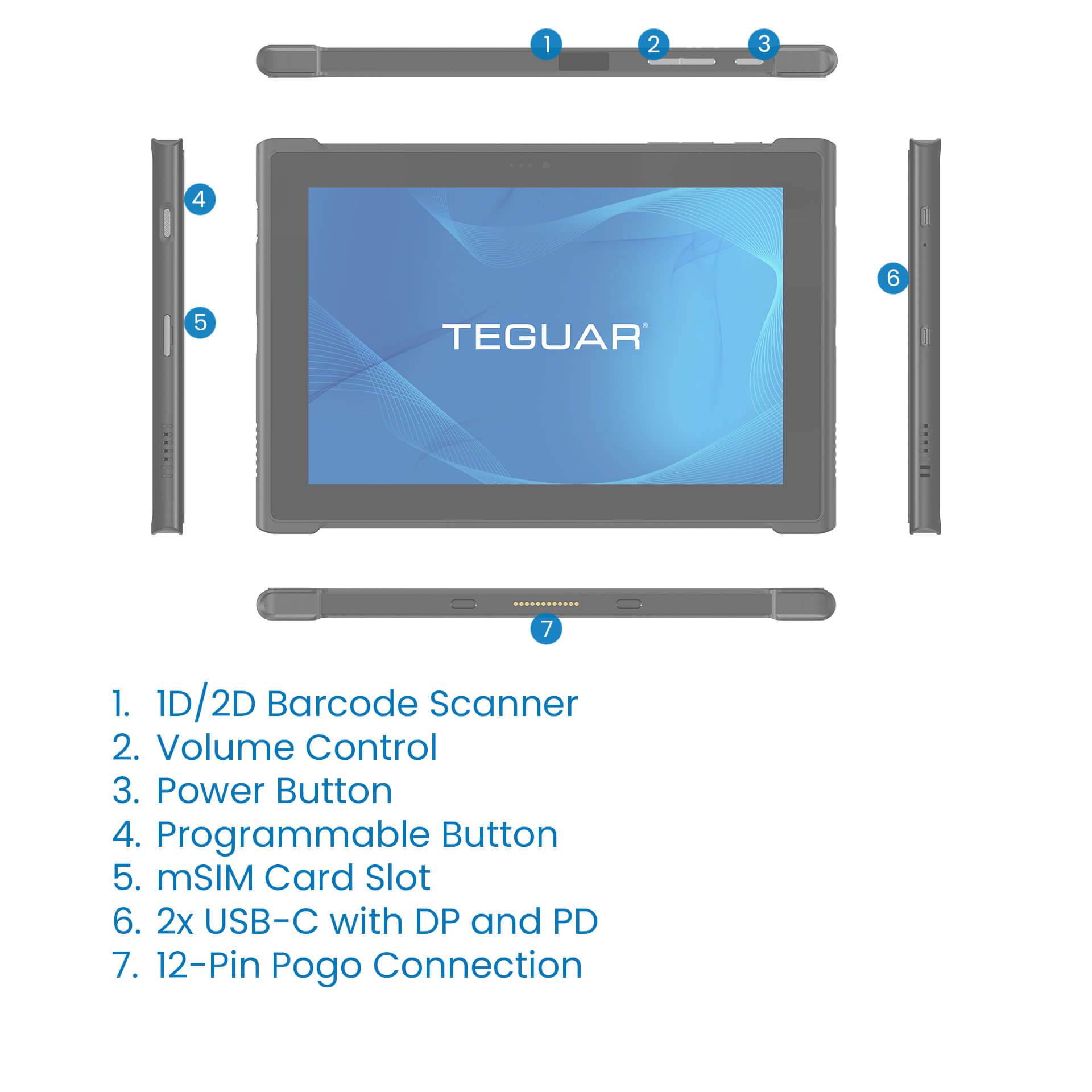 1 2 3

4

5

TEGUAR®

6

7

1. 1D/2D Barcode Scanner
2. Volume Control
3. Power Button
4. Programmable Button
5. mSIM Card Slot
6. 2x USB-C with DP and PD
7. 12-Pin Pogo Connection